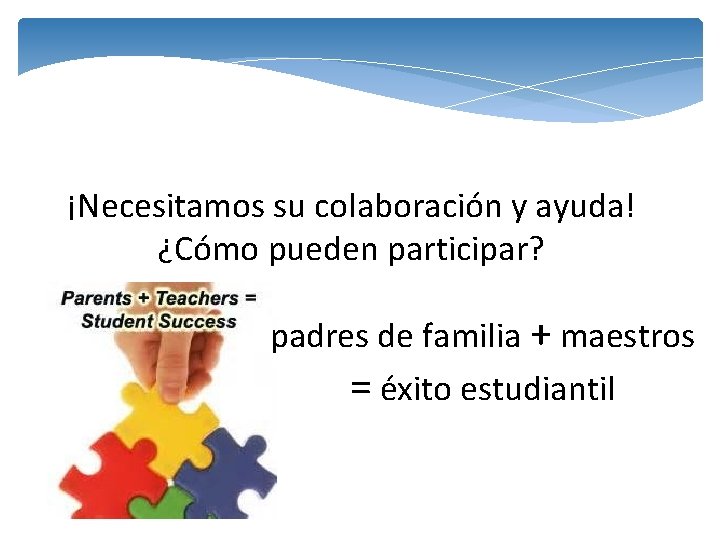 ¡Necesitamos su colaboración y ayuda!
¿Cómo pueden participar?

Parents + Teachers = Student Success

padres de familia + maestros = éxito estudiantil